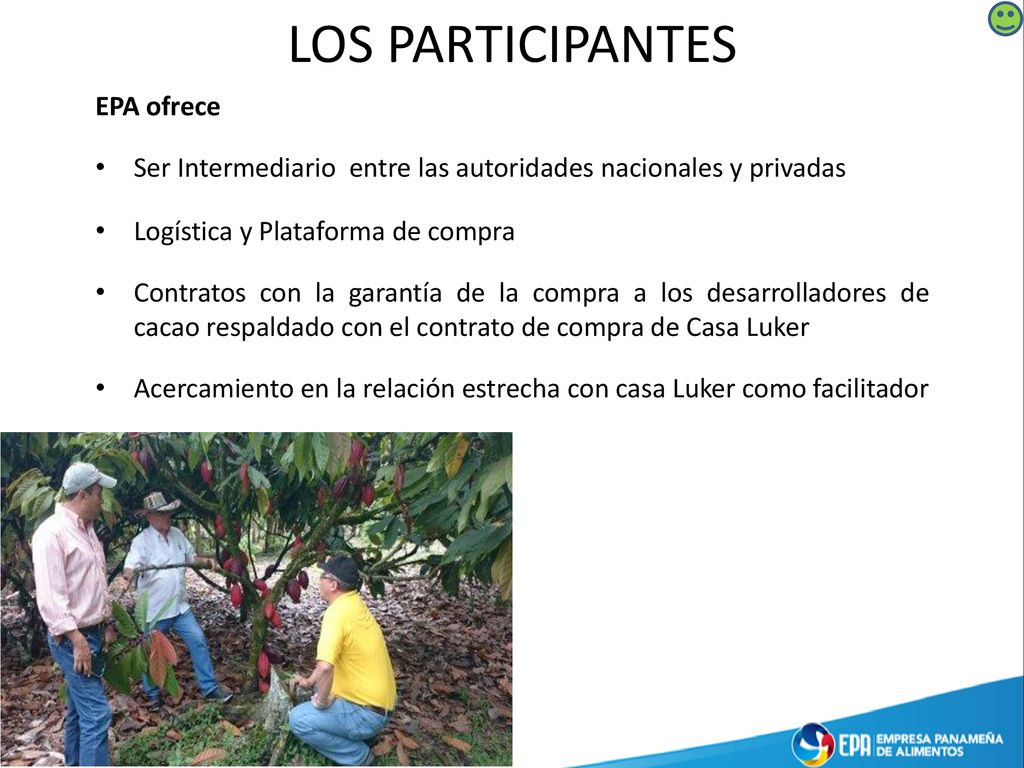 LOS PARTICIPANTES

EPA ofrece

• Ser Intermediario entre las autoridades nacionales y privadas

• Logística y Plataforma de compra

• Contratos con la garantía de la compra a los desarrolladores de cacao respaldado con el contrato de compra de Casa Luker

• Acercamiento en la relación estrecha con casa Luker como facilitador

EPA EMPRESA PANAMEÑA DE ALIMENTOS